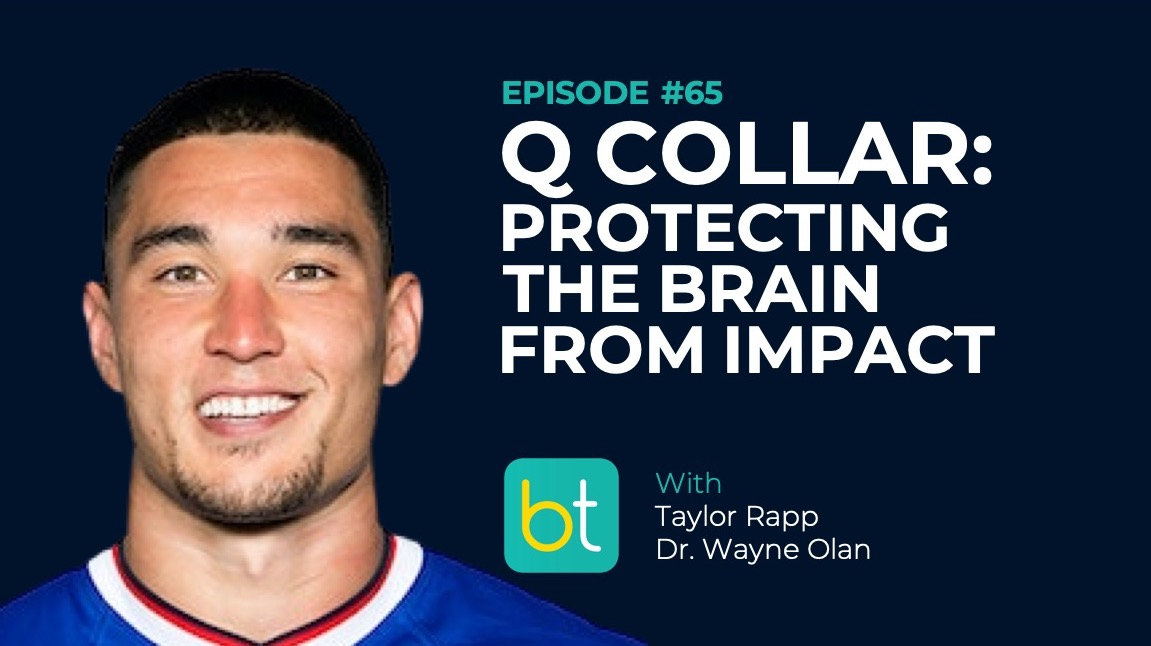 EPISODE #65
Q COLLAR: PROTECTING THE BRAIN FROM IMPACT

bt

With
Taylor Rapp
Dr. Wayne Olan